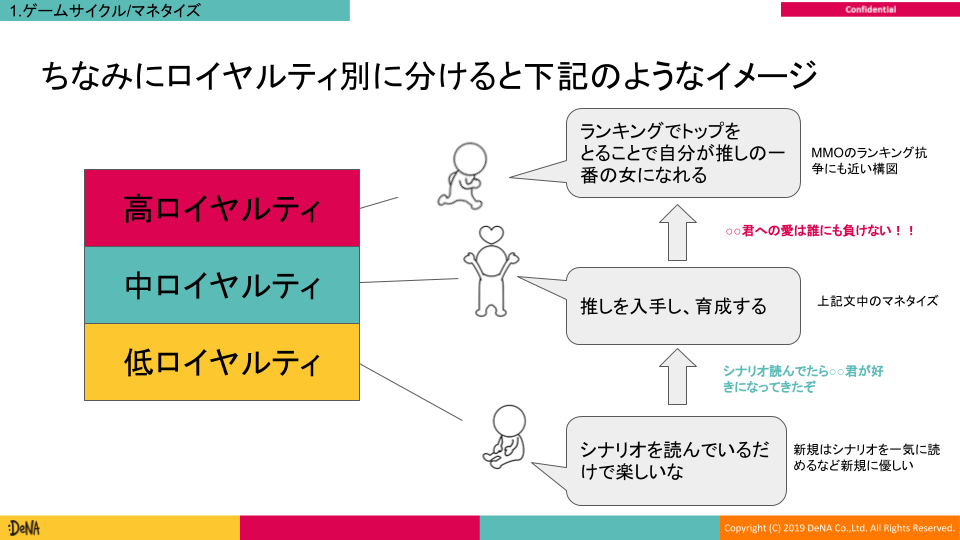 1.ゲームサイクル/マネタイズ

Confidential

ちなみにロイヤルティ別に分けると下記のようなイメージ

高ロイヤルティ

中ロイヤルティ

低ロイヤルティ

ランキングでトップをとることで自分が推しの一番の女になれる

MMOのランキング抗争にも近い構図

○○君への愛は誰にも負けない！！

推しを入手し、育成する

上記文中のマネタイズ

シナリオ読んでたら○○君が好きになってきたぞ

シナリオを読んでいるだけで楽しいな

新規はシナリオを一気に読めるなど新規に優しい

:DeNA

Copyright (C) 2019 DeNA Co.,Ltd. All Rights Reserved.